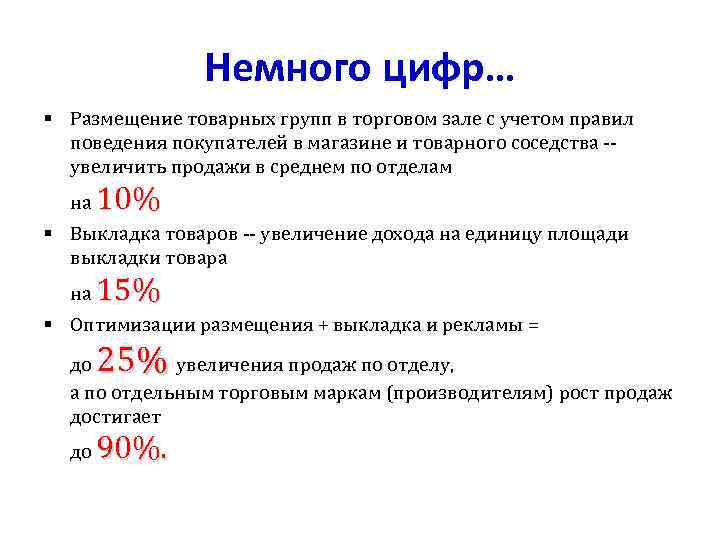 Немного цифр…

▪ Размещение товарных групп в торговом зале с учетом правил поведения покупателей в магазине и товарного соседства -- увеличить продажи в среднем по отделам

на 10%

▪ Выкладка товаров -- увеличение дохода на единицу площади выкладки товара

на 15%

▪ Оптимизации размещения + выкладка и рекламы =

до 25% увеличения продаж по отделу,

а по отдельным торговым маркам (производителям) рост продаж достигает

до 90%.